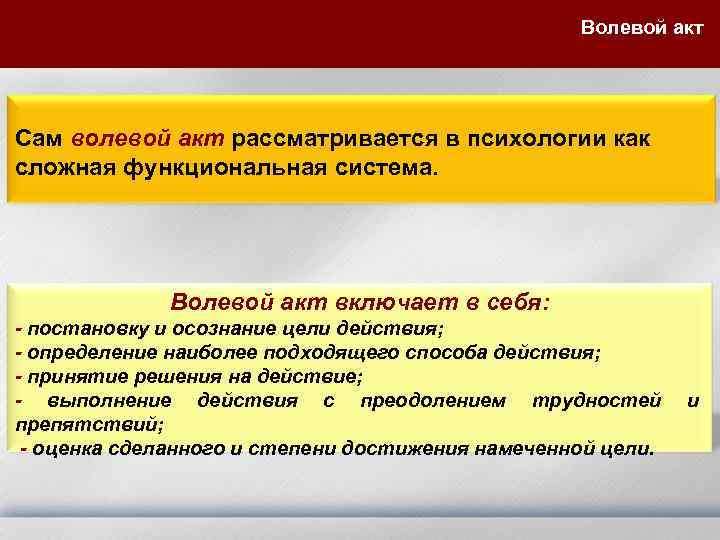 Волевой акт

Сам волевой акт рассматривается в психологии как сложная функциональная система.

Волевой акт включает в себя:
- постановку и осознание цели действия;
- определение наиболее подходящего способа действия;
- принятие решения на действие;
- выполнение действия с преодолением трудностей и препятствий;
- оценка сделанного и степени достижения намеченной цели.